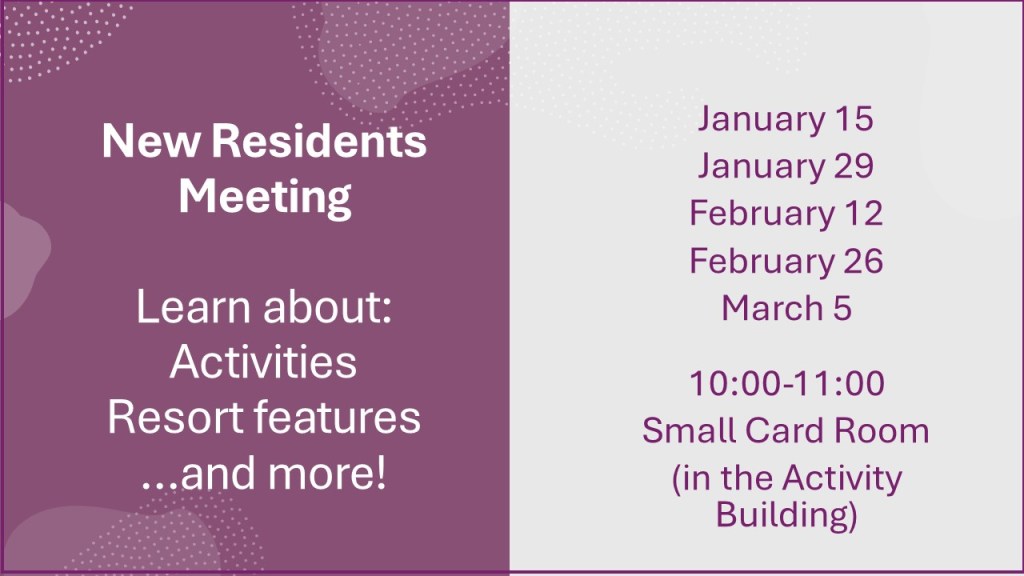 New Residents Meeting

Learn about:
Activities
Resort features
...and more!

January 15
January 29
February 12
February 26
March 5

10:00-11:00
Small Card Room
(in the Activity Building)